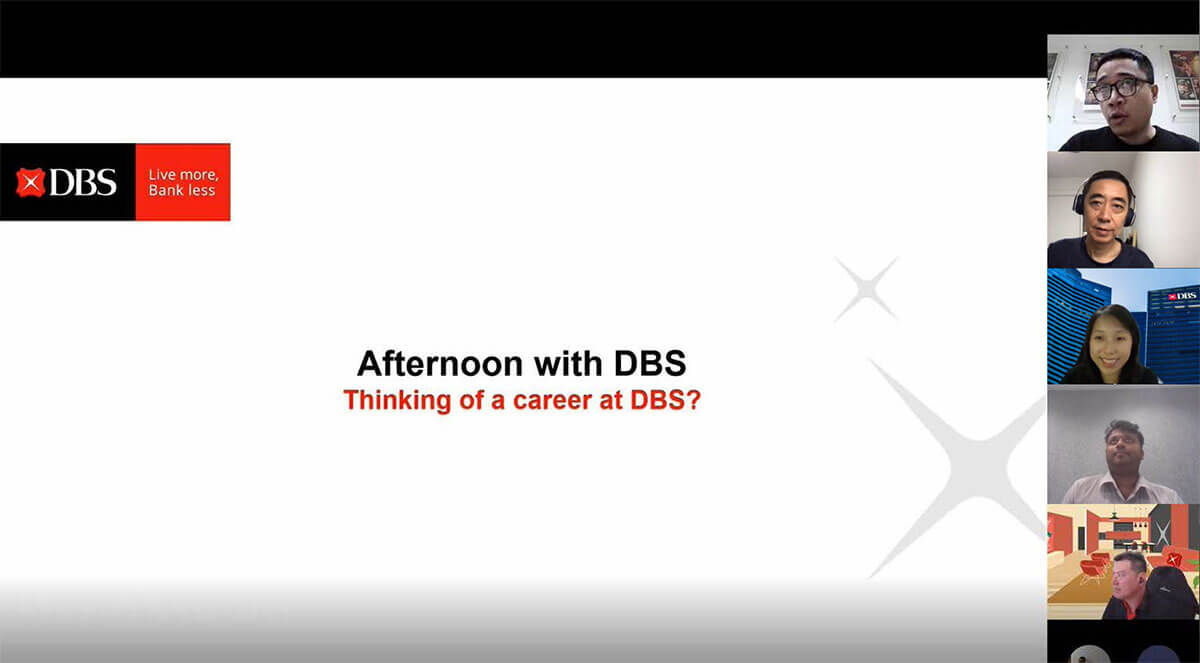 DBS
Live more, Bank less

Afternoon with DBS
Thinking of a career at DBS?

DBS